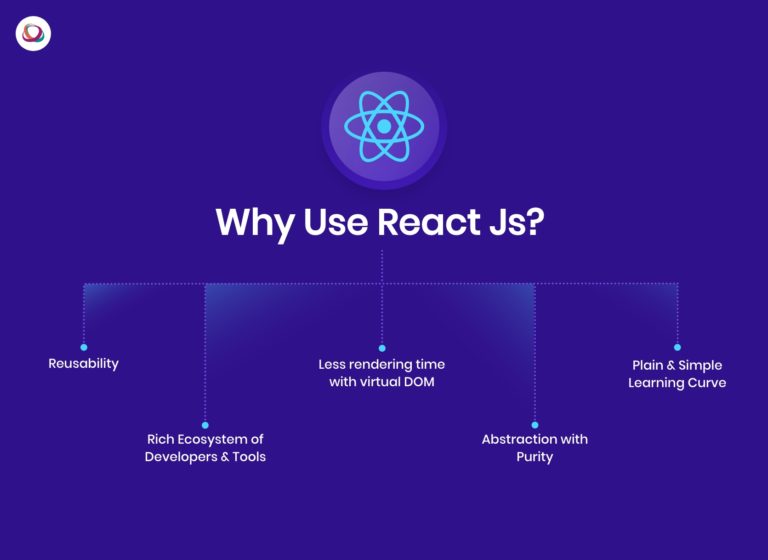 Why Use React Js?

Reusability

Rich Ecosystem of Developers & Tools

Less rendering time with virtual DOM

Abstraction with Purity

Plain & Simple Learning Curve